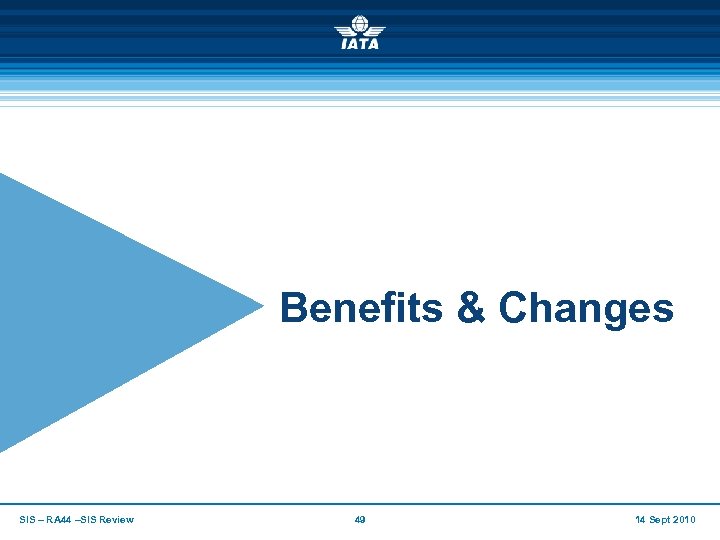 IATA

Benefits & Changes

SIS – RA44 –SIS Review

49

14 Sept 2010